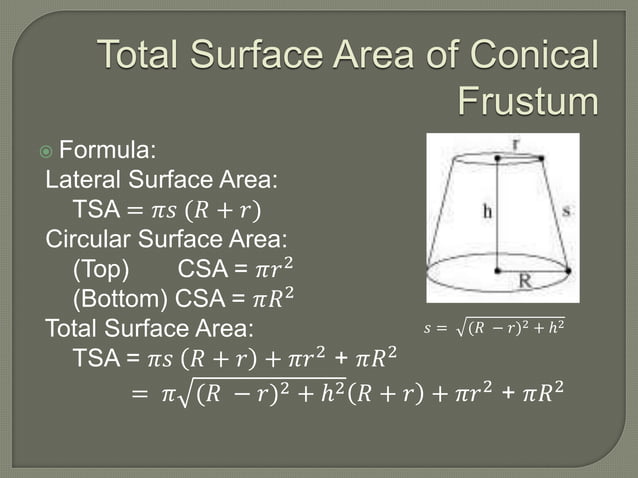 Total Surface Area of Conical Frustum

Formula:

Lateral Surface Area:

TSA $= \pi s\ (R + r)$

Circular Surface Area:

(Top) CSA = $\pi r^2$

(Bottom) CSA = $\pi R^2$

Total Surface Area:

TSA = $\pi s\ (R + r) + \pi r^2 + \pi R^2$

$= \pi\sqrt{(R - r)^2 + h^2}(R + r) + \pi r^2 + \pi R^2$

r

h

s

R

$s = \sqrt{(R - r)^2 + h^2}$